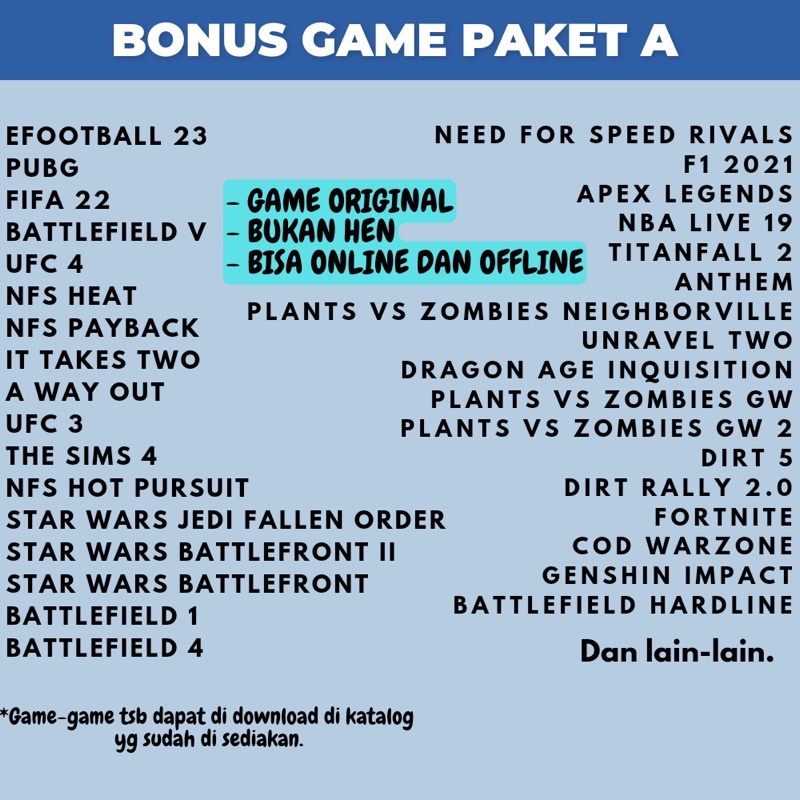 BONUS GAME PAKET A

EFOOTBALL 23
PUBG
FIFA 22
BATTLEFIELD V
UFC 4
NFS HEAT
NFS PAYBACK
IT TAKES TWO
A WAY OUT
UFC 3
THE SIMS 4
NFS HOT PURSUIT
STAR WARS JEDI FALLEN ORDER
STAR WARS BATTLEFRONT II
STAR WARS BATTLEFRONT
BATTLEFIELD 1
BATTLEFIELD 4

- GAME ORIGINAL
- BUKAN HEN
- BISA ONLINE DAN OFFLINE

NEED FOR SPEED RIVALS
F1 2021
APEX LEGENDS
NBA LIVE 19
TITANFALL 2
ANTHEM
PLANTS VS ZOMBIES NEIGHBORVILLE
UNRAVEL TWO
DRAGON AGE INQUISITION
PLANTS VS ZOMBIES GW
PLANTS VS ZOMBIES GW 2
DIRT 5
DIRT RALLY 2.0
FORTNITE
COD WARZONE
GENSHIN IMPACT
BATTLEFIELD HARDLINE

Dan lain-lain.

*Game-game tsb dapat di download di katalog yg sudah di sediakan.